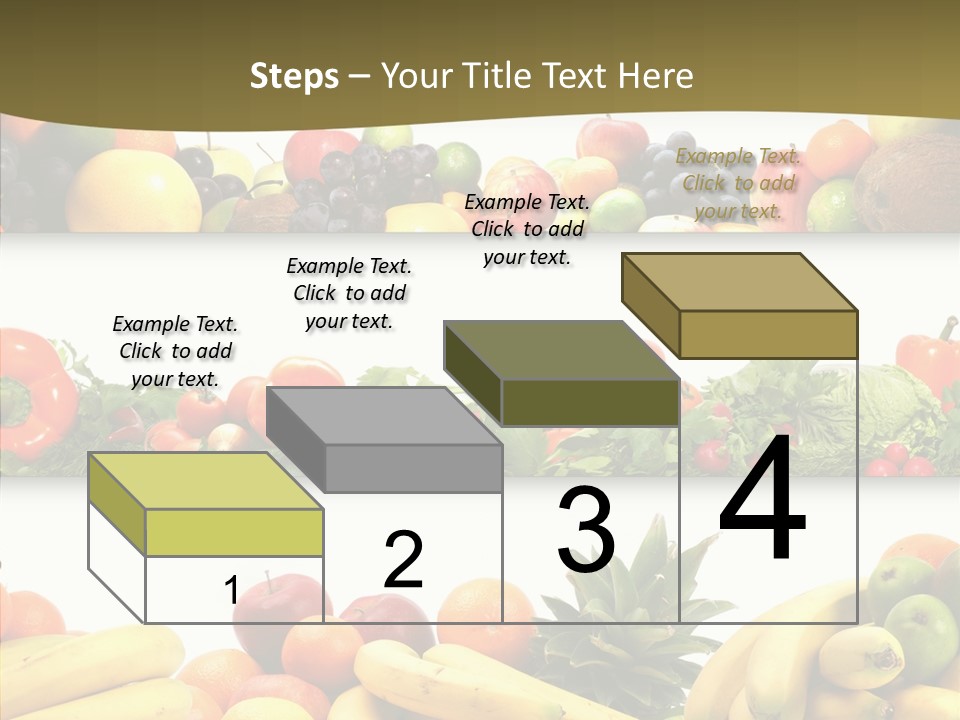 Steps – Your Title Text Here

Example Text. Click to add your text.

Example Text. Click to add your text.

Example Text. Click to add your text.

Example Text. Click to add your text.

1

2

3

4